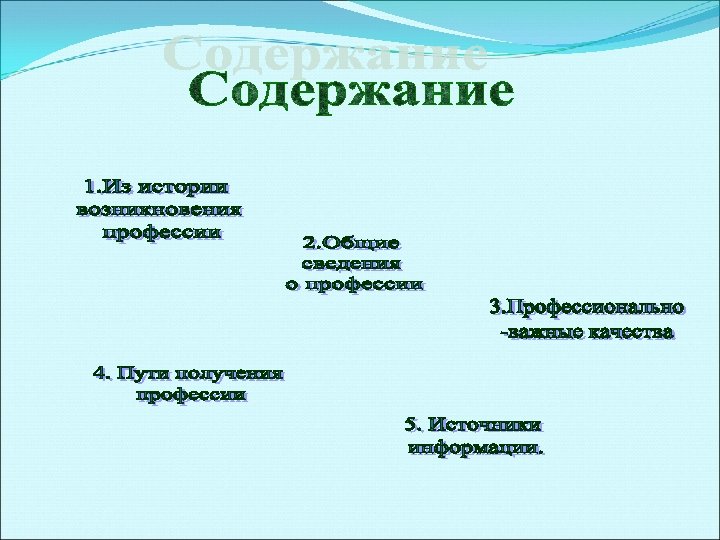 Содержание

Содержание

1.Из истории возникновения профессии

2.Общие сведения о профессии

3.Профессионально -важные качества

4. Пути получения профессии

5. Источники информации.